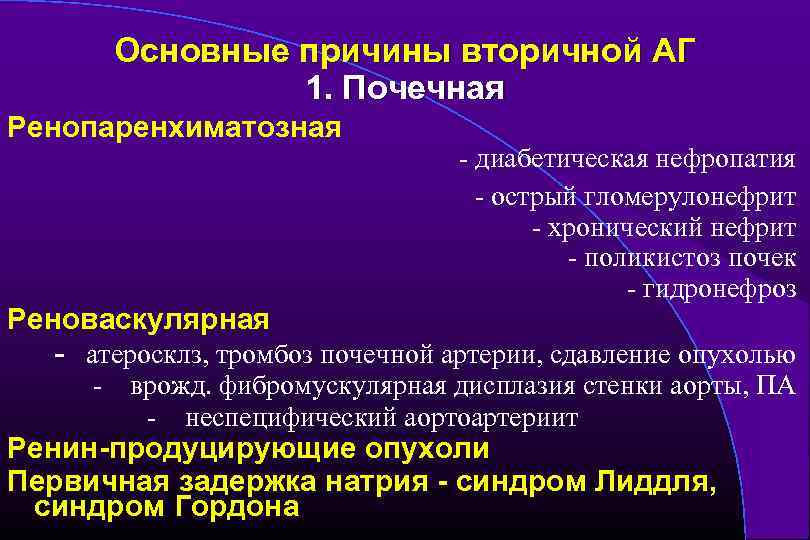 Основные причины вторичной АГ
1. Почечная

Ренопаренхиматозная

- диабетическая нефропатия
- острый гломерулонефрит
- хронический нефрит
- поликистоз почек
- гидронефроз

Реноваскулярная

- атеросклз, тромбоз почечной артерии, сдавление опухолью
- врожд. фибромускулярная дисплазия стенки аорты, ПА
- неспецифический аортоартериит

Ренин-продуцирующие опухоли

Первичная задержка натрия - синдром Лиддля, синдром Гордона